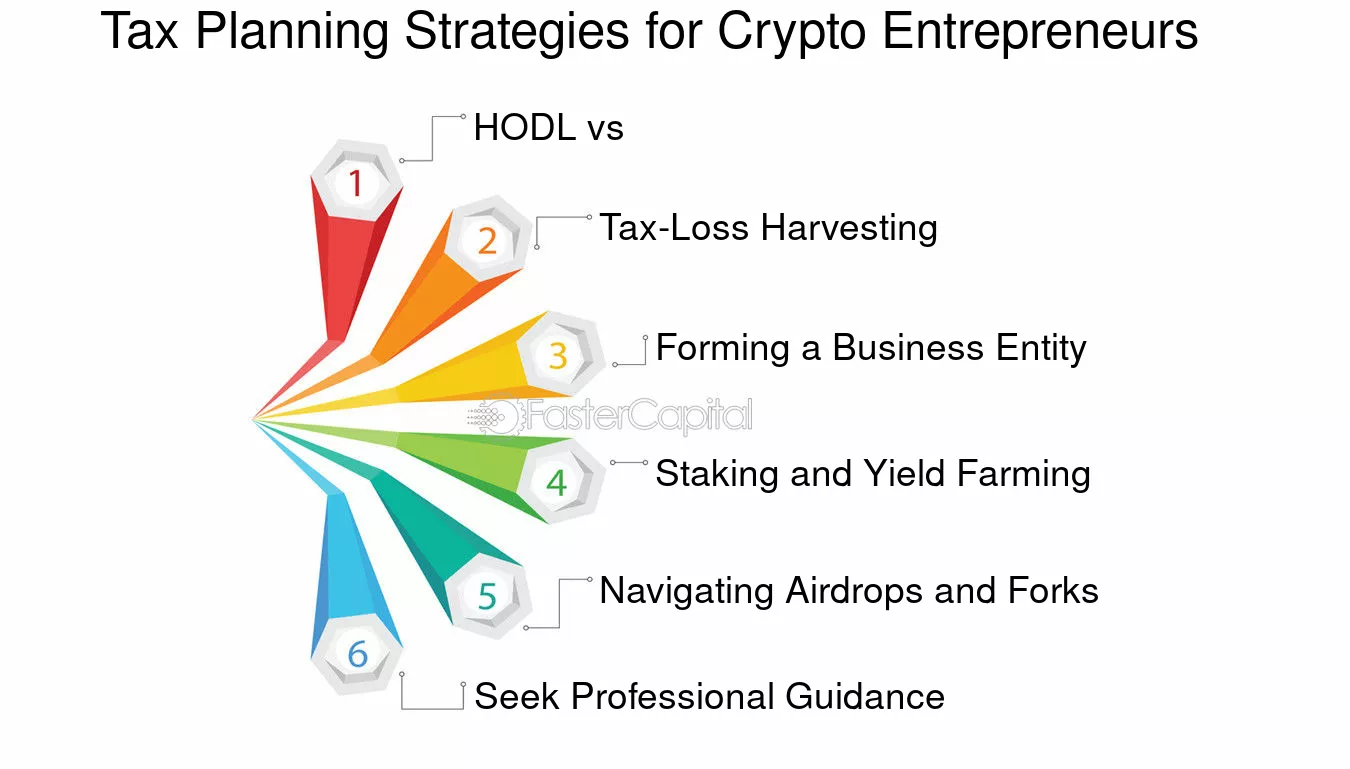 Tax Planning Strategies for Crypto Entrepreneurs

1
HODL vs

2
Tax-Loss Harvesting

3
Forming a Business Entity

FasterCapital

4
Staking and Yield Farming

5
Navigating Airdrops and Forks

6
Seek Professional Guidance